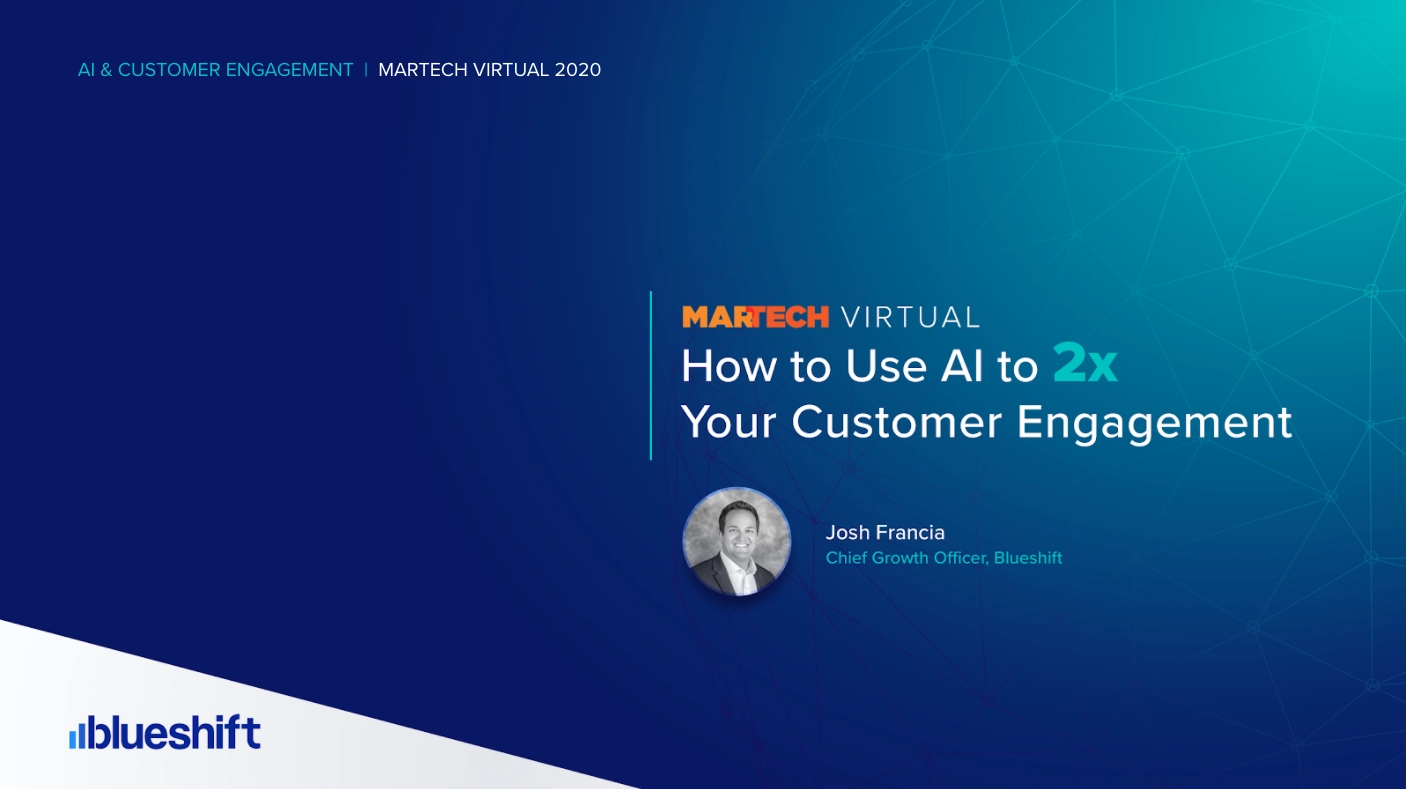 AI & CUSTOMER ENGAGEMENT | MARTECH VIRTUAL 2020

MARTECH VIRTUAL

How to Use AI to 2x Your Customer Engagement

Josh Francia
Chief Growth Officer, Blueshift

blueshift